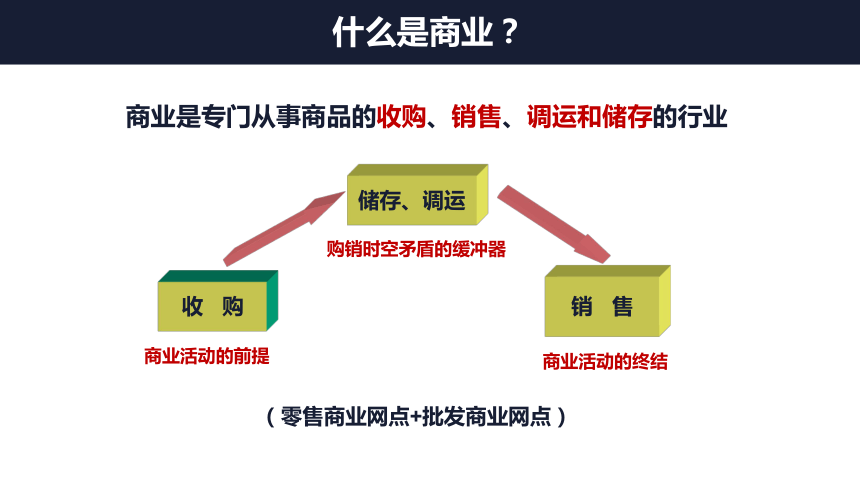 什么是商业？

商业是专门从事商品的收购、销售、调运和储存的行业

储存、调运

购销时空矛盾的缓冲器

收 购

商业活动的前提

销 售

商业活动的终结

（零售商业网点+批发商业网点）